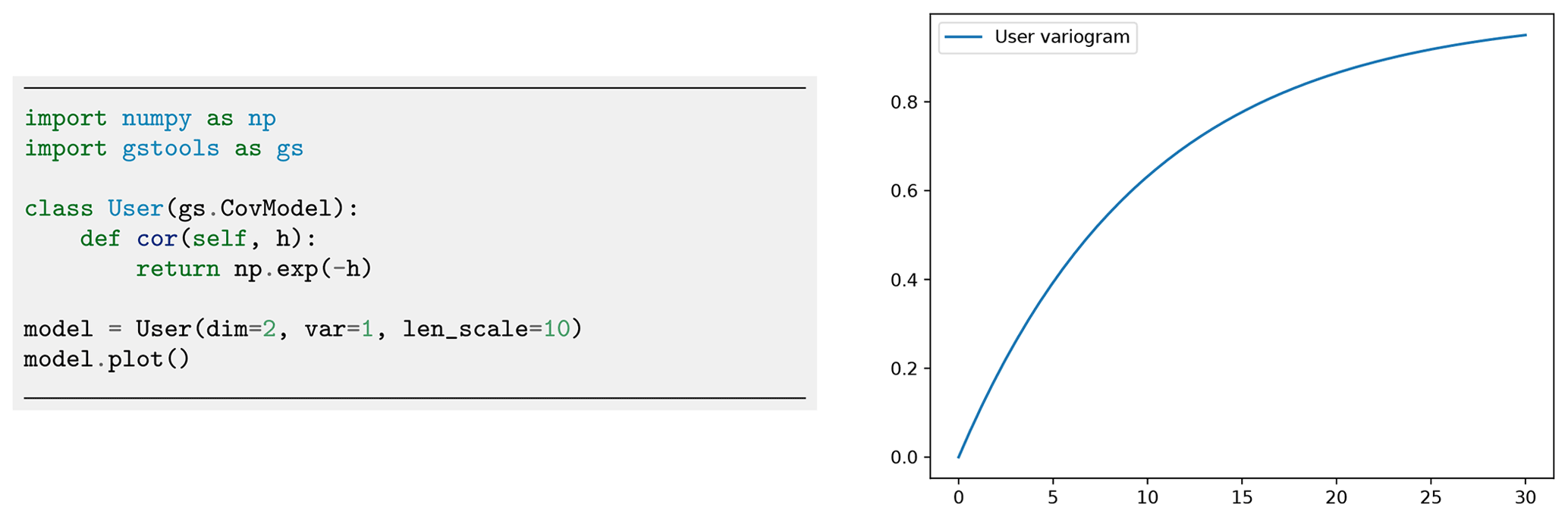 import numpy as np
import gstools as gs

class User(gs.CovModel):
    def cor(self, h):
        return np.exp(-h)

model = User(dim=2, var=1, len_scale=10)
model.plot()

User variogram

0.8
0.6
0.4
0.2
0.0

0 5 10 15 20 25 30